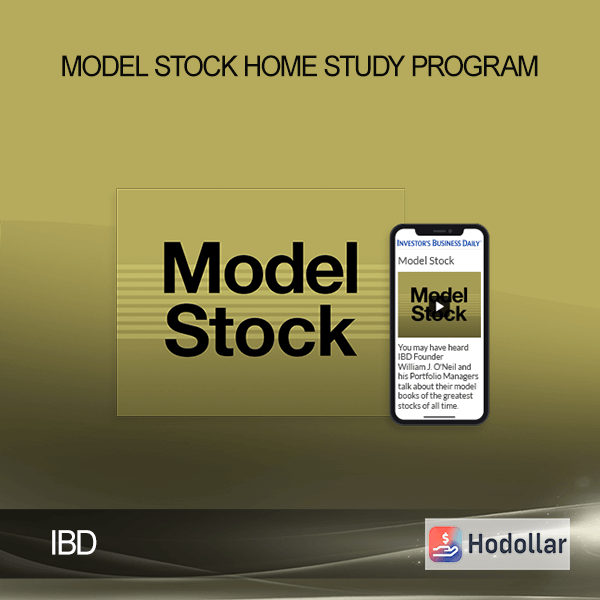 MODEL STOCK HOME STUDY PROGRAM

Model Stock

INVESTOR'S BUSINESS DAILY

Model Stock

Model Stock

You may have heard IBD Founder William J. O'Neil and his Portfolio Managers talk about their model books of the greatest stocks of all time.

IBD

Hodollar